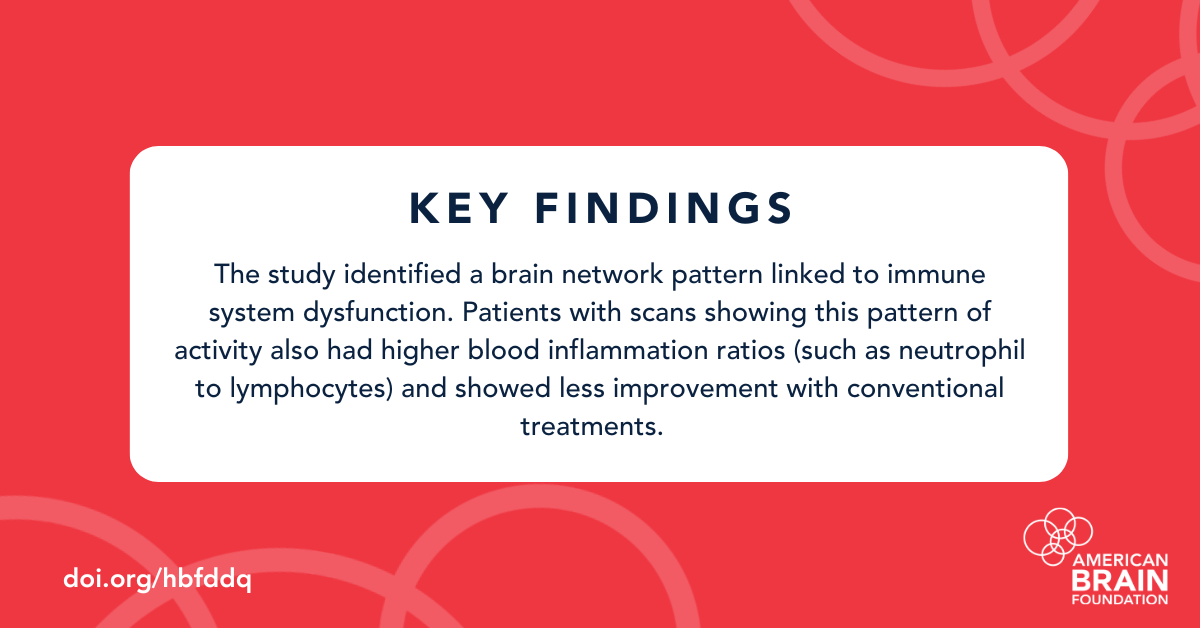 KEY FINDINGS

The study identified a brain network pattern linked to immune system dysfunction. Patients with scans showing this pattern of activity also had higher blood inflammation ratios (such as neutrophil to lymphocytes) and showed less improvement with conventional treatments.

doi.org/hbfddq

AMERICAN BRAIN FOUNDATION